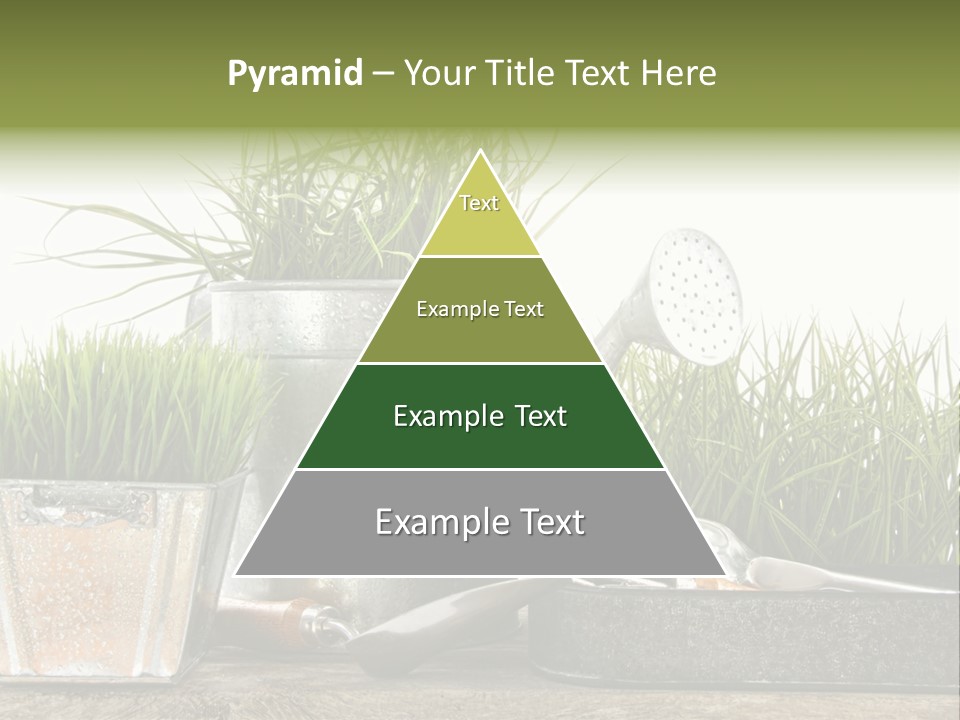 Pyramid – Your Title Text Here

Text

Example Text

Example Text

Example Text